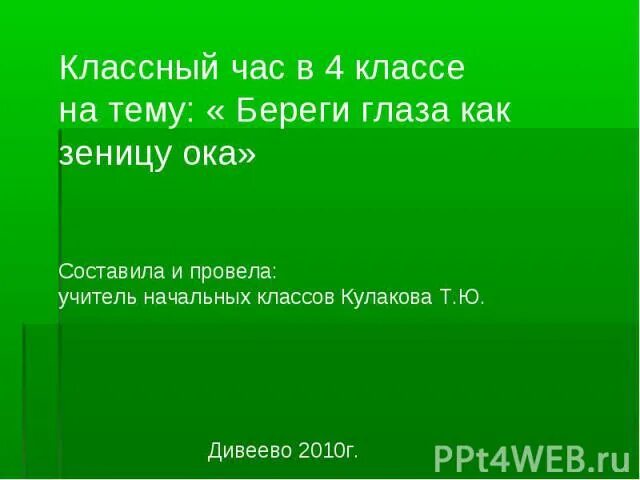 Классный час в 4 классе на тему: « Береги глаза как зеницу ока»

Составила и провела:
учитель начальных классов Кулакова Т.Ю.

Дивеево 2010г.

PPt4WEB.ru